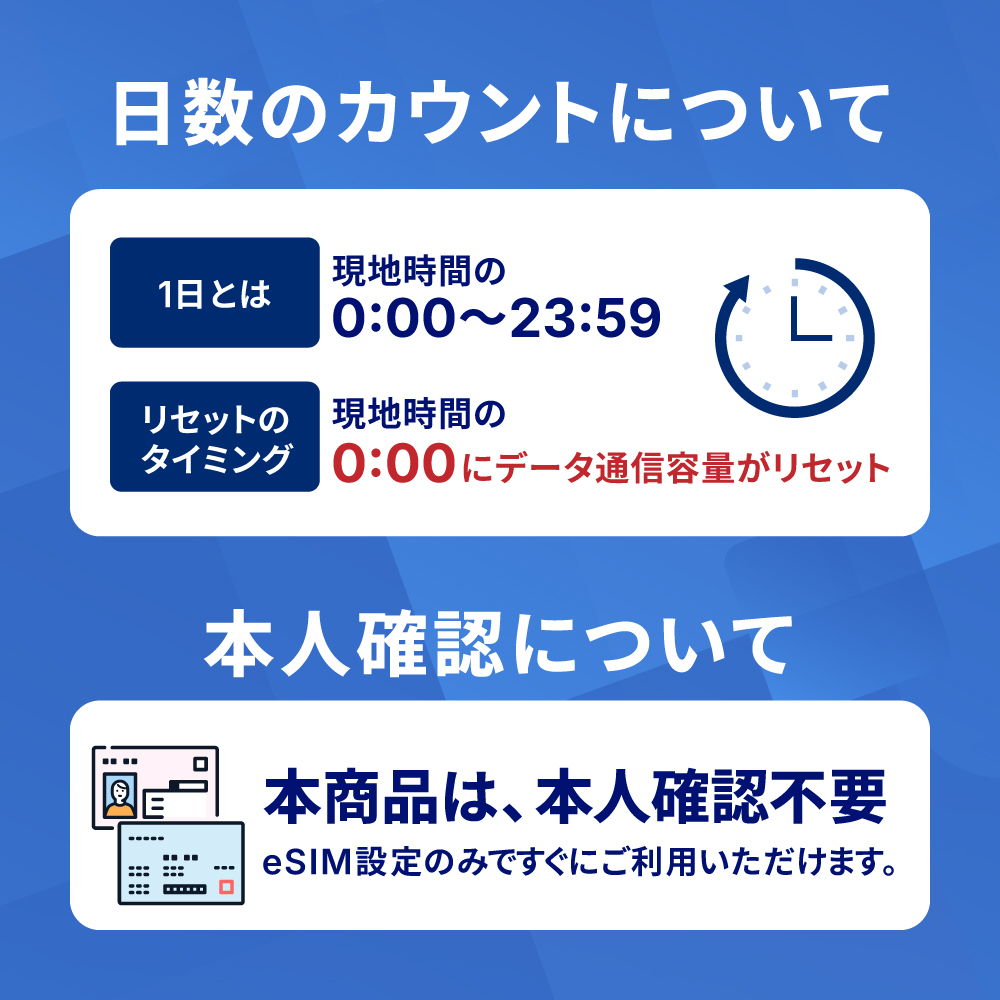 日数のカウントについて

1日とは

現地時間の
0:00〜23:59

リセットのタイミング

現地時間の
0:00にデータ通信容量がリセット

本人確認について

本商品は、本人確認不要
eSIM設定のみですぐにご利用いただけます。